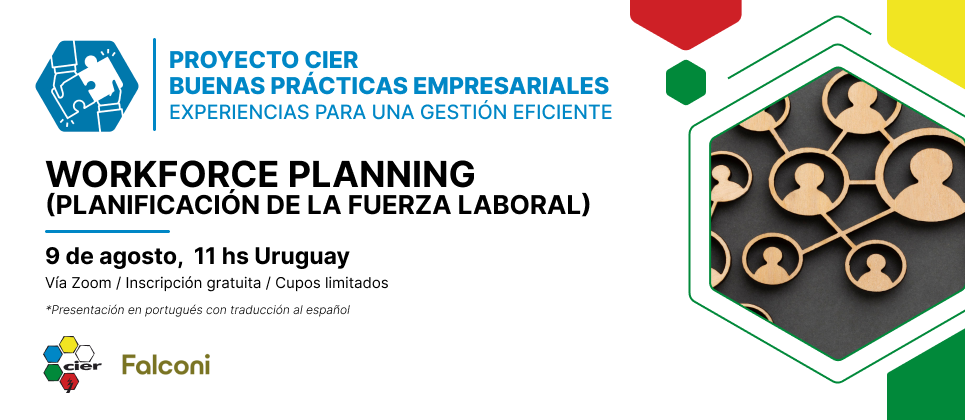 PROYECTO CIER
BUENAS PRÁCTICAS EMPRESARIALES
EXPERIENCIAS PARA UNA GESTIÓN EFICIENTE

WORKFORCE PLANNING
(PLANIFICACIÓN DE LA FUERZA LABORAL)

9 de agosto, 11 hs Uruguay

Vía Zoom / Inscripción gratuita / Cupos limitados

*Presentación en portugués con traducción al español

cier

Falconi